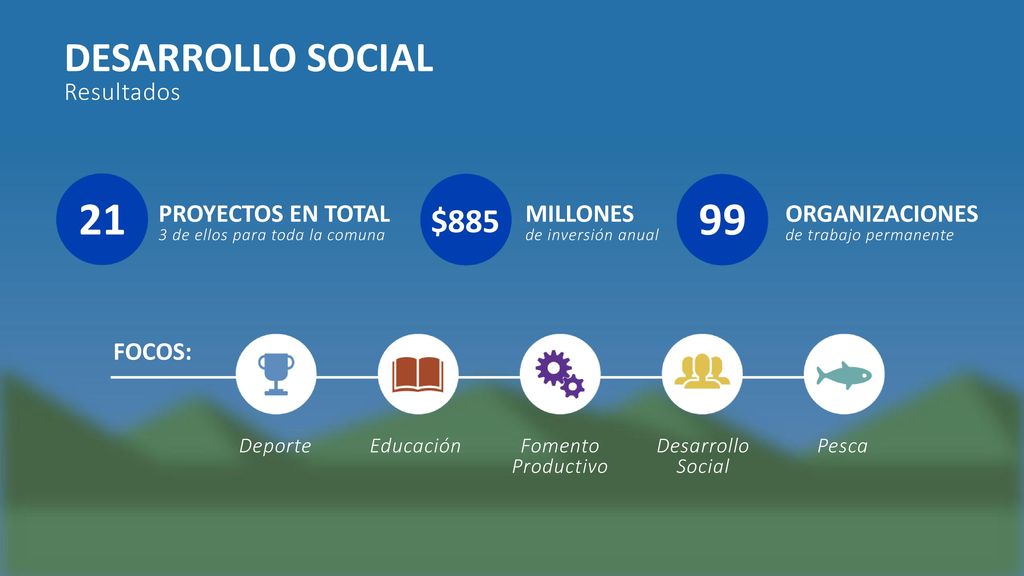 DESARROLLO SOCIAL
Resultados

21 PROYECTOS EN TOTAL
3 de ellos para toda la comuna

$885 MILLONES
de inversión anual

99 ORGANIZACIONES
de trabajo permanente

FOCOS:

Deporte

Educación

Fomento Productivo

Desarrollo Social

Pesca